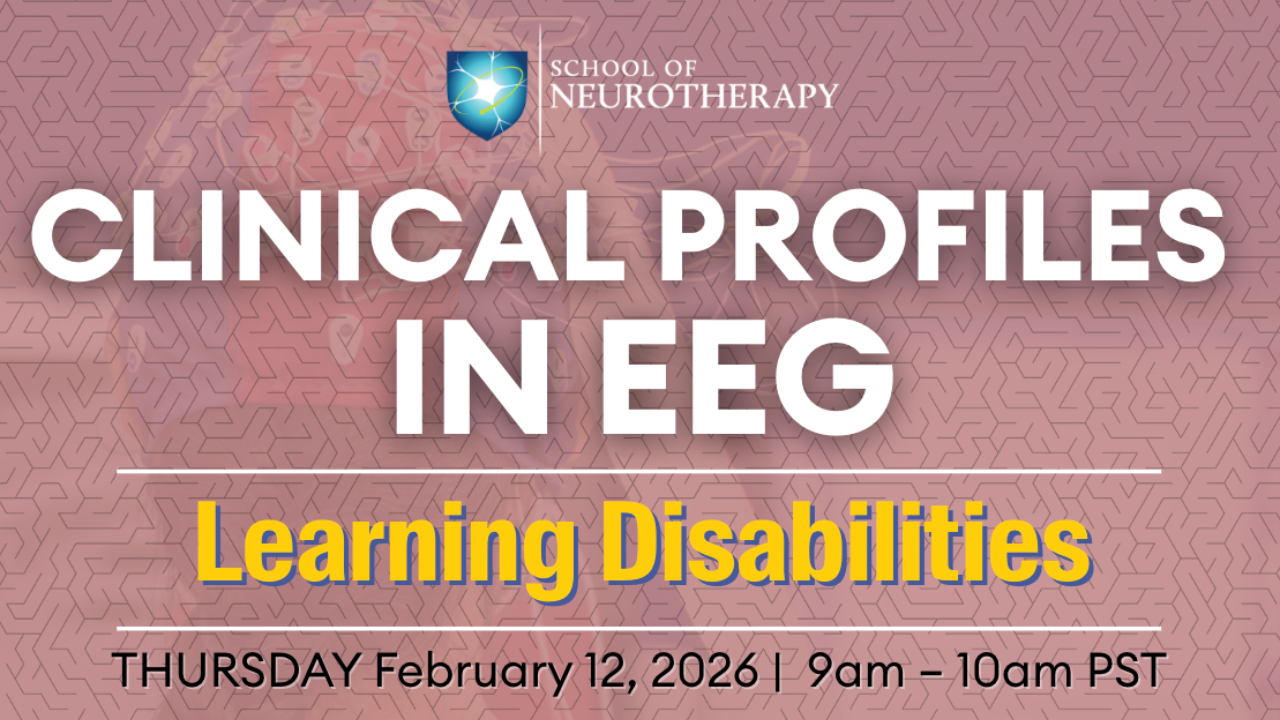 SCHOOL OF
NEUROTHERAPY

CLINICAL PROFILES IN EEG

Learning Disabilities

THURSDAY February 12, 2026 | 9am – 10am PST